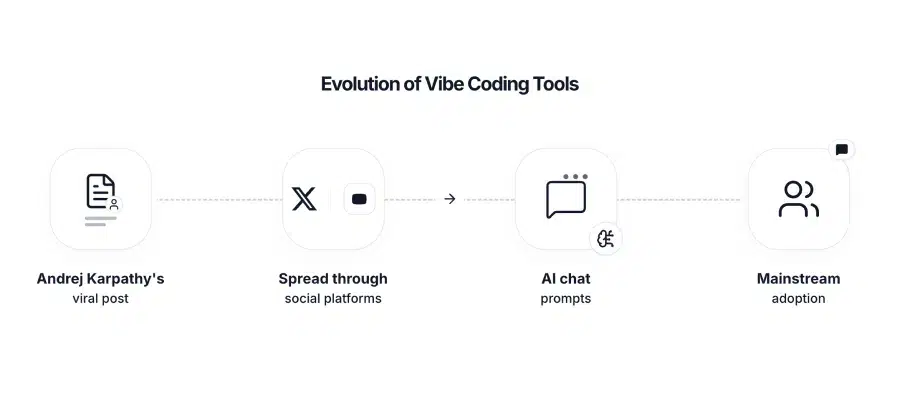 Evolution of Vibe Coding Tools

Andrej Karpathy's
viral post

Spread through
social platforms

AI chat
prompts

Mainstream
adoption